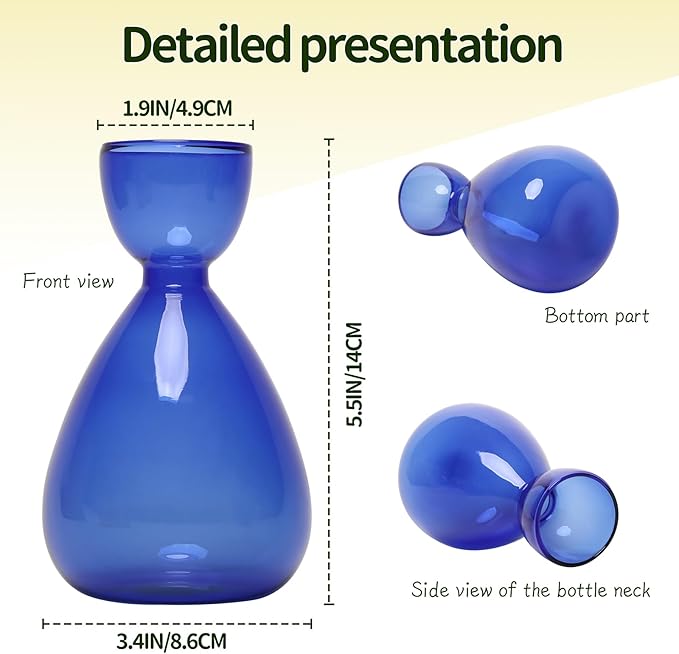 Detailed presentation

1.9IN/4.9CM

Front view

5.5IN/14CM

Bottom part

Side view of the bottle neck

3.4IN/8.6CM